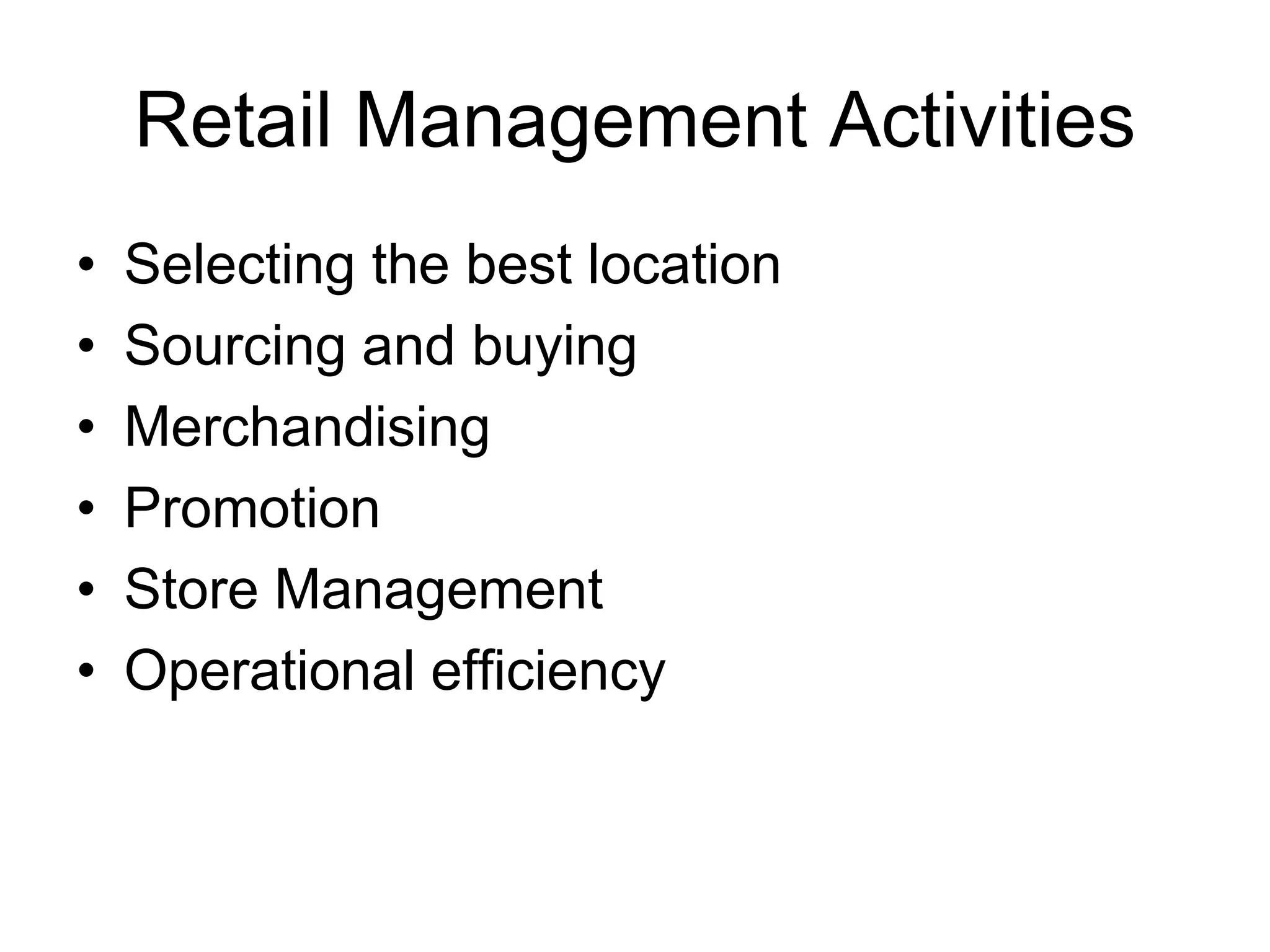 Retail Management Activities

• Selecting the best location
• Sourcing and buying
• Merchandising
• Promotion
• Store Management
• Operational efficiency